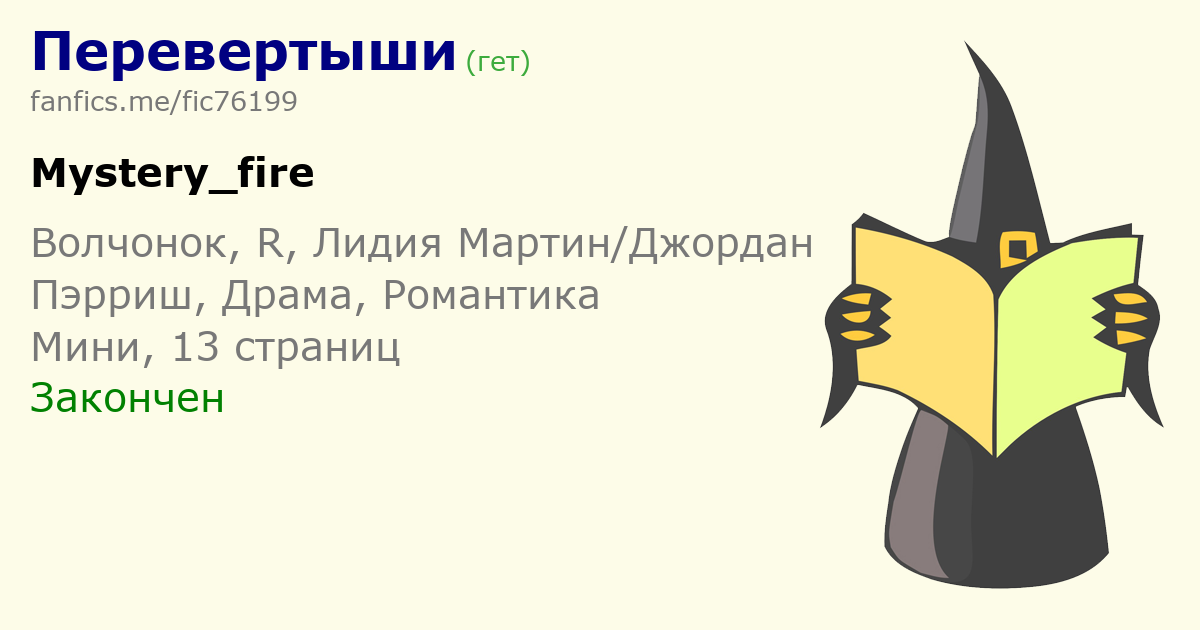 Перевертыши (гет)
fanfics.me/fic76199

Mystery_fire

Волчонок, R, Лидия Мартин/Джордан Пэрриш, Драма, Романтика
Мини, 13 страниц
Закончен